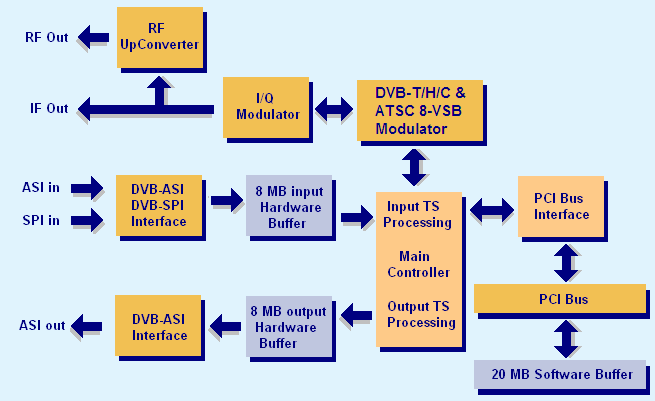 RF Out

RF UpConverter

IF Out

I/Q Modulator

DVB-T/H/C & ATSC 8-VSB Modulator

ASI in

SPI in

DVB-ASI DVB-SPI Interface

8 MB input Hardware Buffer

Input TS Processing

Main Controller

Output TS Processing

PCI Bus Interface

PCI Bus

ASI out

DVB-ASI Interface

8 MB output Hardware Buffer

20 MB Software Buffer